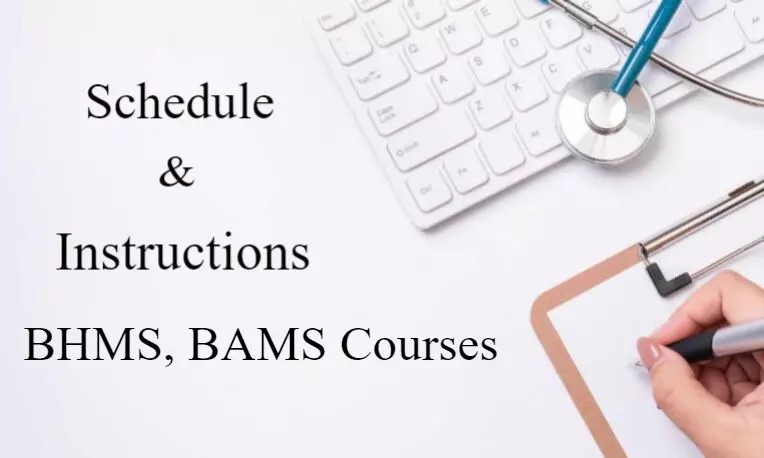 Schedule
&
Instructions
BHMS, BAMS Courses